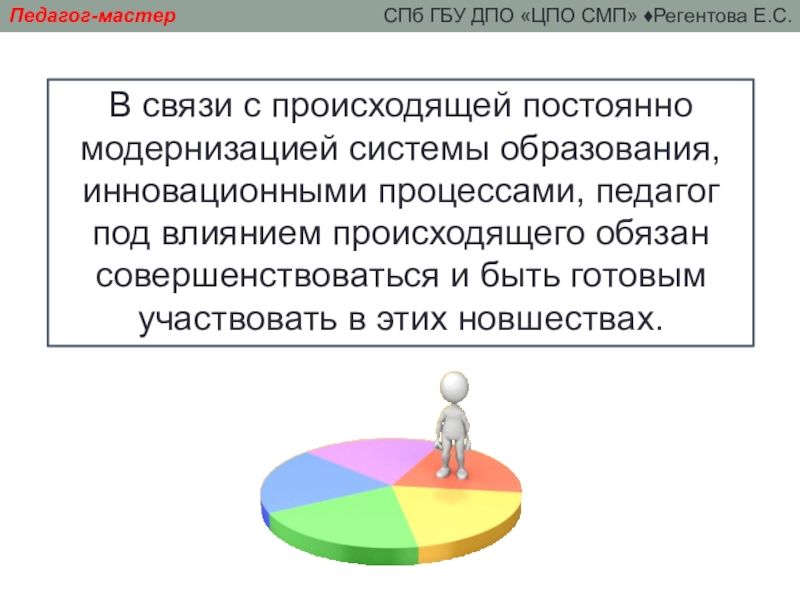 Педагог-мастер

СПб ГБУ ДПО «ЦПО СМП» ♦Регентова Е.С.

В связи с происходящей постоянно модернизацией системы образования, инновационными процессами, педагог под влиянием происходящего обязан совершенствоваться и быть готовым участвовать в этих новшествах.